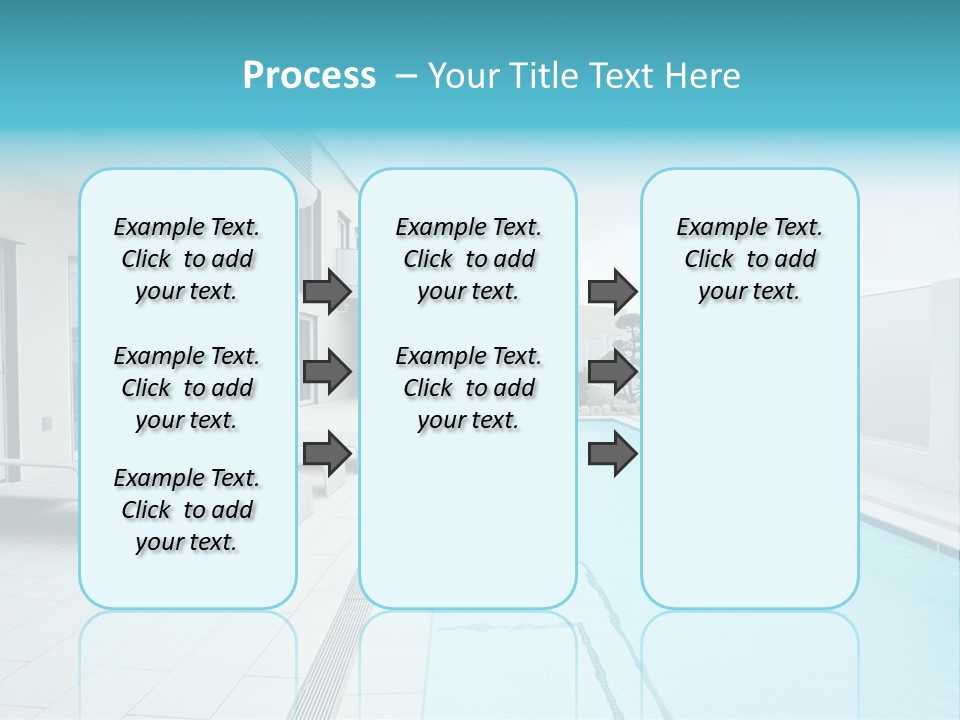 Process – Your Title Text Here

Example Text. Click to add your text.

Example Text. Click to add your text.

Example Text. Click to add your text.

Example Text. Click to add your text.

Example Text. Click to add your text.

Example Text. Click to add your text.